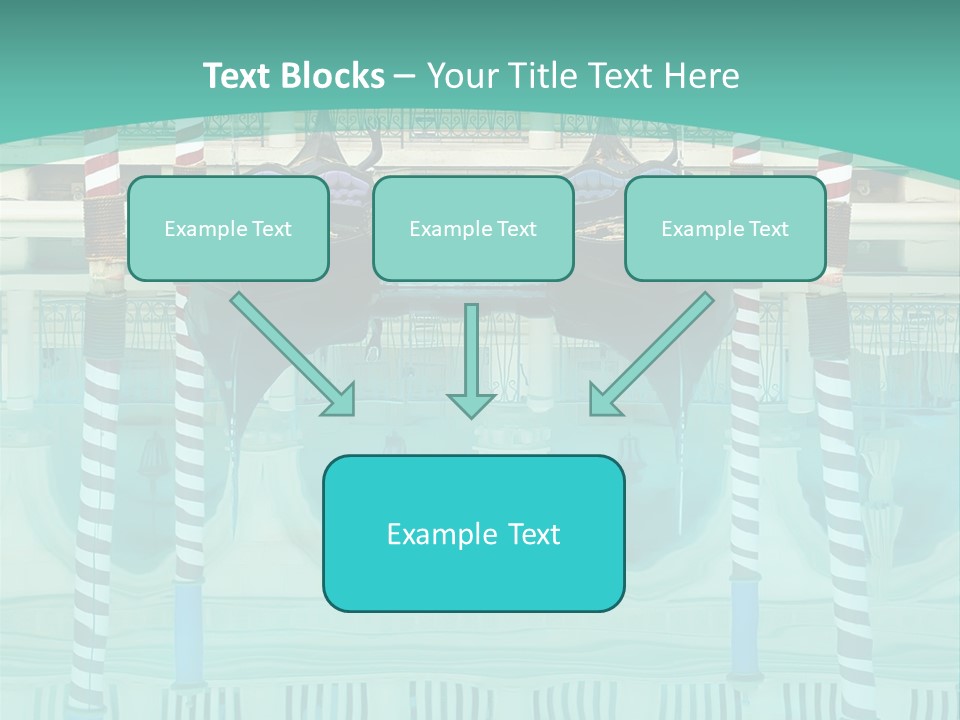 Text Blocks – Your Title Text Here

Example Text

Example Text

Example Text

Example Text